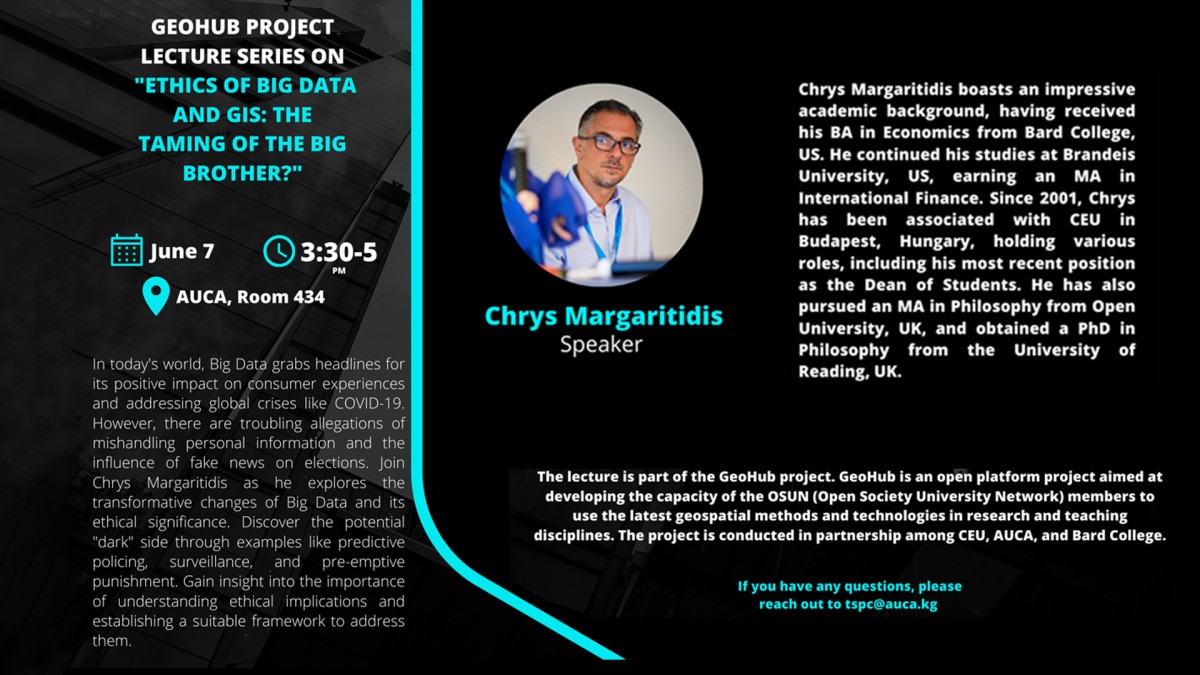 GEOHUB PROJECT LECTURE SERIES ON "ETHICS OF BIG DATA AND GIS: THE TAMING OF THE BIG BROTHER?"

June 7

3:30-5 PM

AUCA, Room 434

In today's world, Big Data grabs headlines for its positive impact on consumer experiences and addressing global crises like COVID-19. However, there are troubling allegations of mishandling personal information and the influence of fake news on elections. Join Chrys Margaritidis as he explores the transformative changes of Big Data and its ethical significance. Discover the potential "dark" side through examples like predictive policing, surveillance, and pre-emptive punishment. Gain insight into the importance of understanding ethical implications and establishing a suitable framework to address them.

Chrys Margaritidis
Speaker

Chrys Margaritidis boasts an impressive academic background, having received his BA in Economics from Bard College, US. He continued his studies at Brandeis University, US, earning an MA in International Finance. Since 2001, Chrys has been associated with CEU in Budapest, Hungary, holding various roles, including his most recent position as the Dean of Students. He has also pursued an MA in Philosophy from Open University, UK, and obtained a PhD in Philosophy from the University of Reading, UK.

The lecture is part of the GeoHub project. GeoHub is an open platform project aimed at developing the capacity of the OSUN (Open Society University Network) members to use the latest geospatial methods and technologies in research and teaching disciplines. The project is conducted in partnership among CEU, AUCA, and Bard College.

If you have any questions, please reach out to tspc@auca.kg